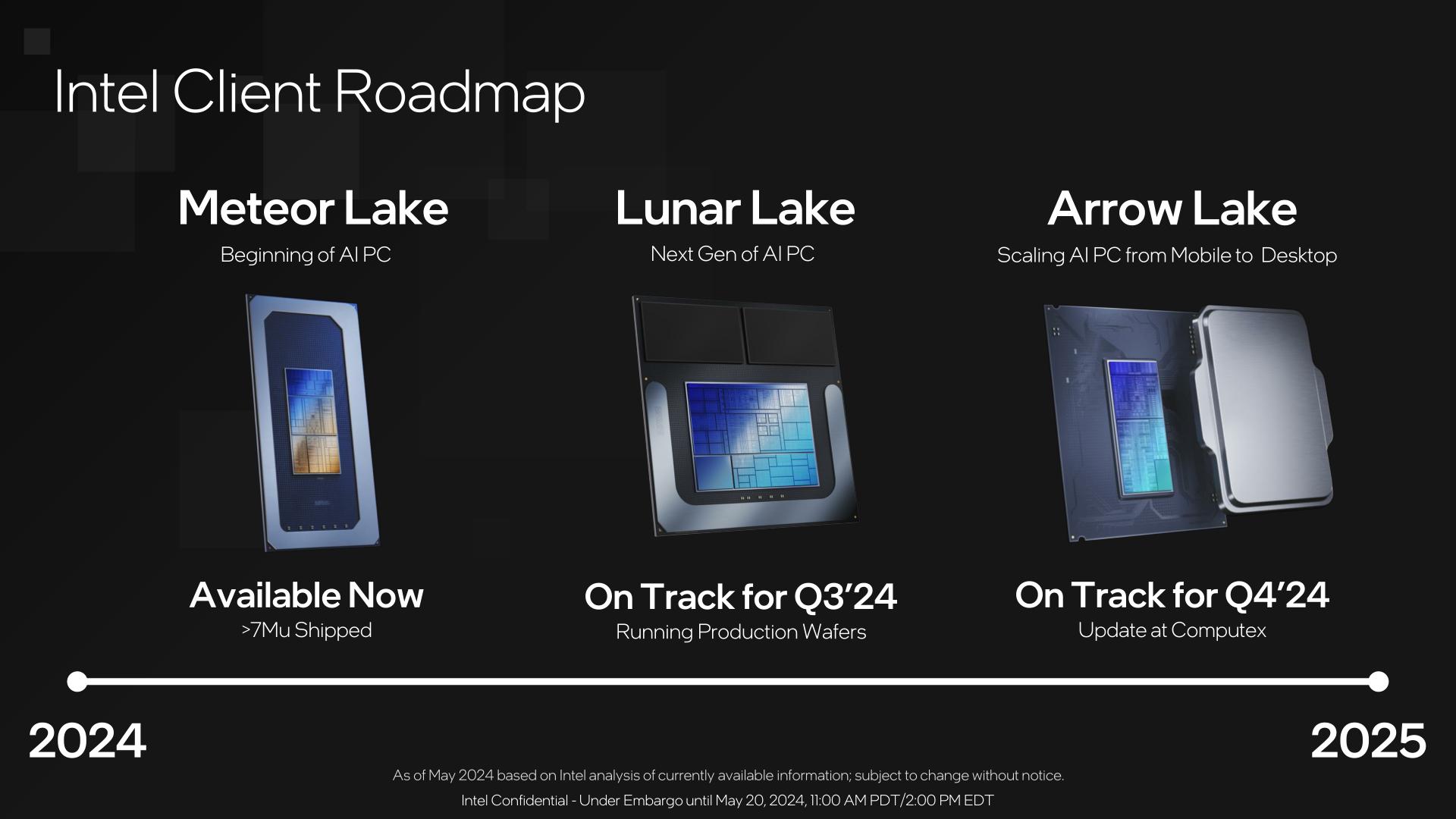 Intel Client Roadmap

Meteor Lake
Beginning of AI PC

Available Now
>7Mu Shipped

Lunar Lake
Next Gen of AI PC

On Track for Q3'24
Running Production Wafers

Arrow Lake
Scaling AI PC from Mobile to Desktop

On Track for Q4'24
Update at Computex

2024

2025

As of May 2024 based on Intel analysis of currently available information; subject to change without notice.

Intel Confidential - Under Embargo until May 20, 2024, 11:00 AM PDT/2:00 PM EDT